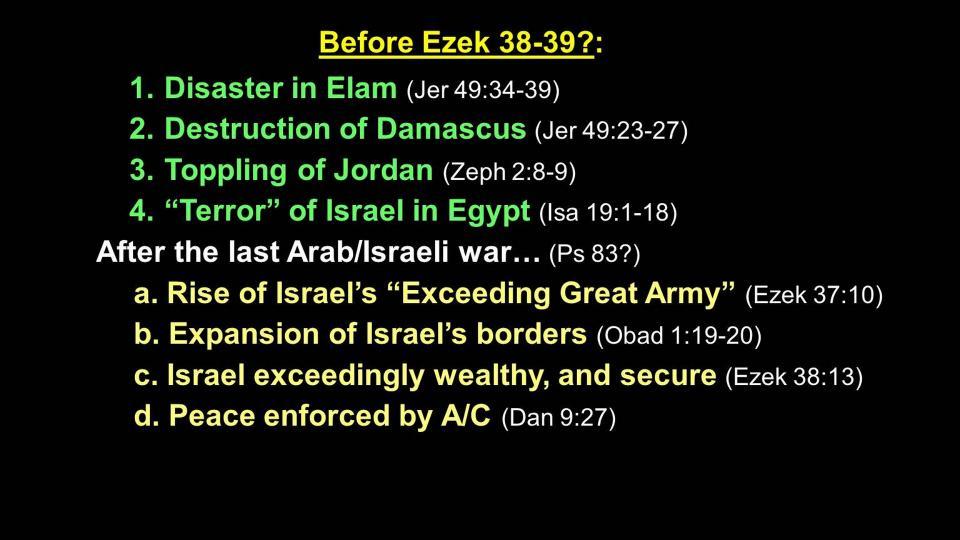 Before Ezek 38-39?:

1. Disaster in Elam (Jer 49:34-39)
2. Destruction of Damascus (Jer 49:23-27)
3. Toppling of Jordan (Zeph 2:8-9)
4. “Terror” of Israel in Egypt (Isa 19:1-18)

After the last Arab/Israeli war… (Ps 83?)

a. Rise of Israel’s “Exceeding Great Army” (Ezek 37:10)
b. Expansion of Israel’s borders (Obad 1:19-20)
c. Israel exceedingly wealthy, and secure (Ezek 38:13)
d. Peace enforced by A/C (Dan 9:27)